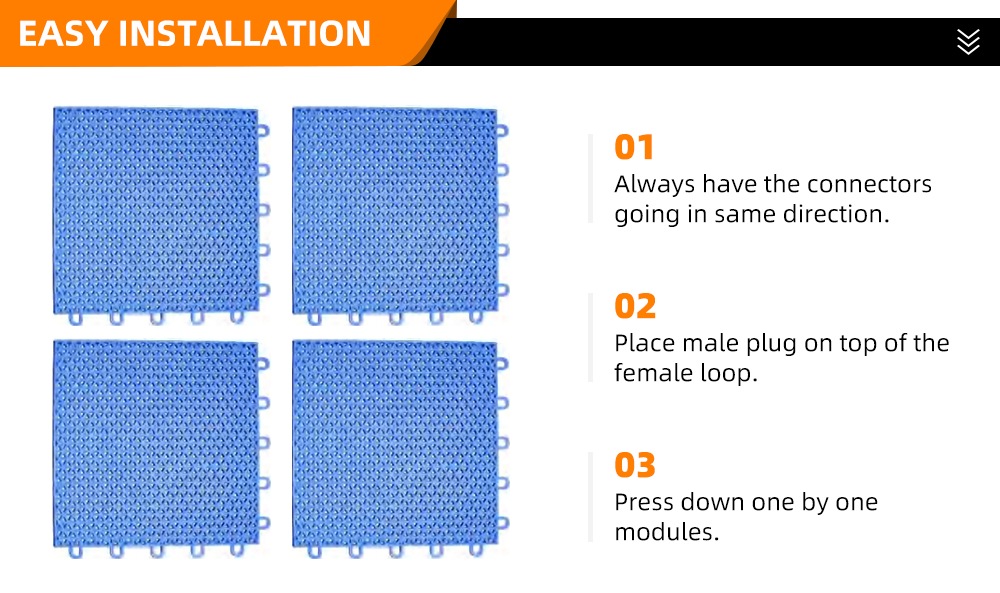 EASY INSTALLATION

01
Always have the connectors going in same direction.

02
Place male plug on top of the female loop.

03
Press down one by one modules.